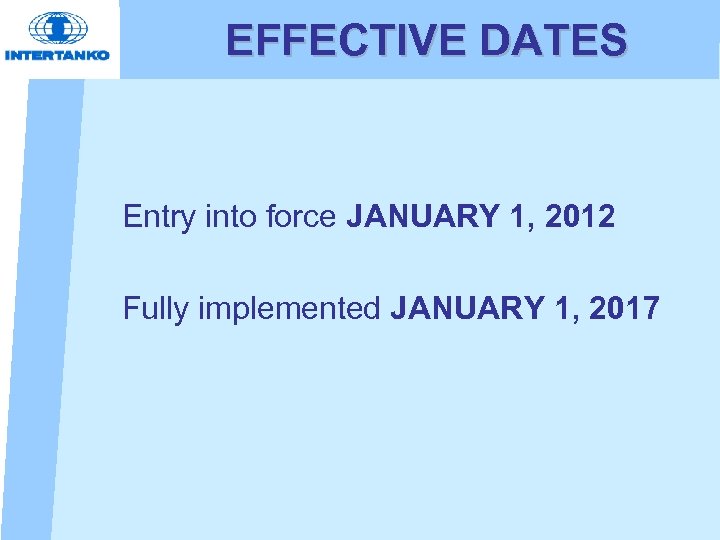 INTERTANKO

EFFECTIVE DATES

Entry into force JANUARY 1, 2012

Fully implemented JANUARY 1, 2017